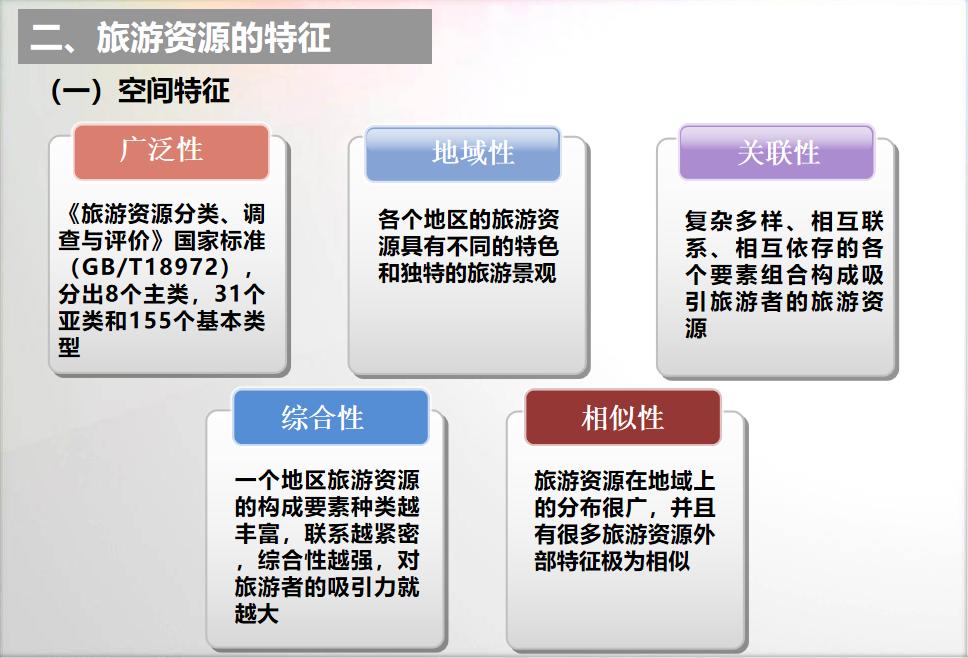 二、旅游资源的特征

（一）空间特征

广泛性

《旅游资源分类、调查与评价》国家标准（GB/T18972），分出8个主类，31个亚类和155个基本类型

地域性

各个地区的旅游资源具有不同的特色和独特的旅游景观

关联性

复杂多样、相互联系、相互依存的各个要素组合构成吸引旅游者的旅游资源

综合性

一个地区旅游资源的构成要素种类越丰富，联系越紧密，综合性越强，对旅游者的吸引力就越大

相似性

旅游资源在地域上的分布很广，并且有很多旅游资源外部特征极为相似